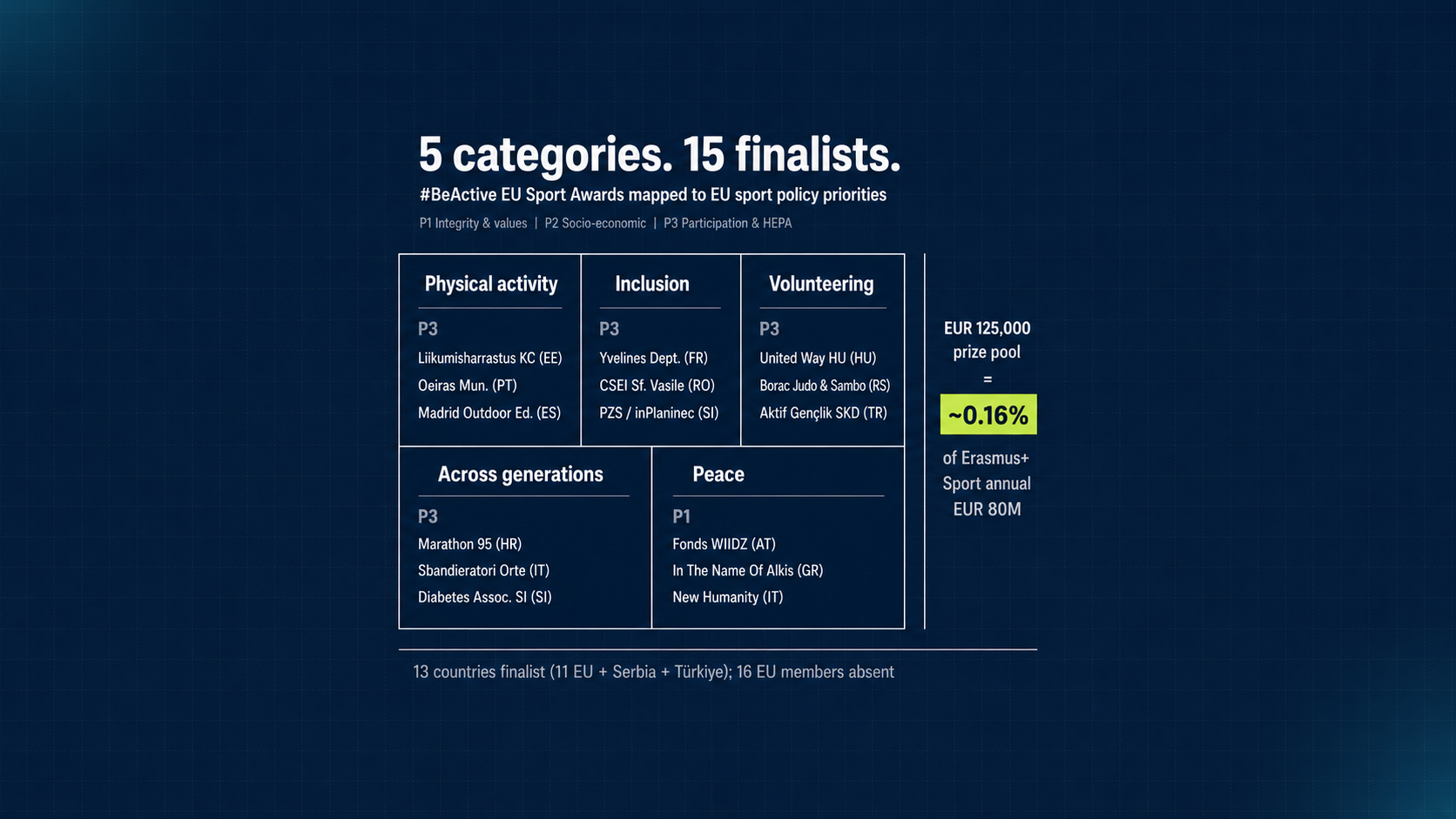 5 categories. 15 finalists.

#BeActive EU Sport Awards mapped to EU sport policy priorities

P1 Integrity & values | P2 Socio-economic | P3 Participation & HEPA

Physical activity
P3
Liikumisharrastus KC (EE)
Oeiras Mun. (PT)
Madrid Outdoor Ed. (ES)

Inclusion
P3
Yvelines Dept. (FR)
CSEI Sf. Vasile (RO)
PZS / inPlaninec (SI)

Volunteering
P3
United Way HU (HU)
Borac Judo & Sambo (RS)
Aktif Gençlik SKD (TR)

Across generations
P3
Marathon 95 (HR)
Sbandieratori Orte (IT)
Diabetes Assoc. SI (SI)

Peace
P1
Fonds WIIDZ (AT)
In The Name Of Alkis (GR)
New Humanity (IT)

EUR 125,000 prize pool
=
~0.16%
of Erasmus+ Sport annual EUR 80M

13 countries finalist (11 EU + Serbia + Türkiye); 16 EU members absent